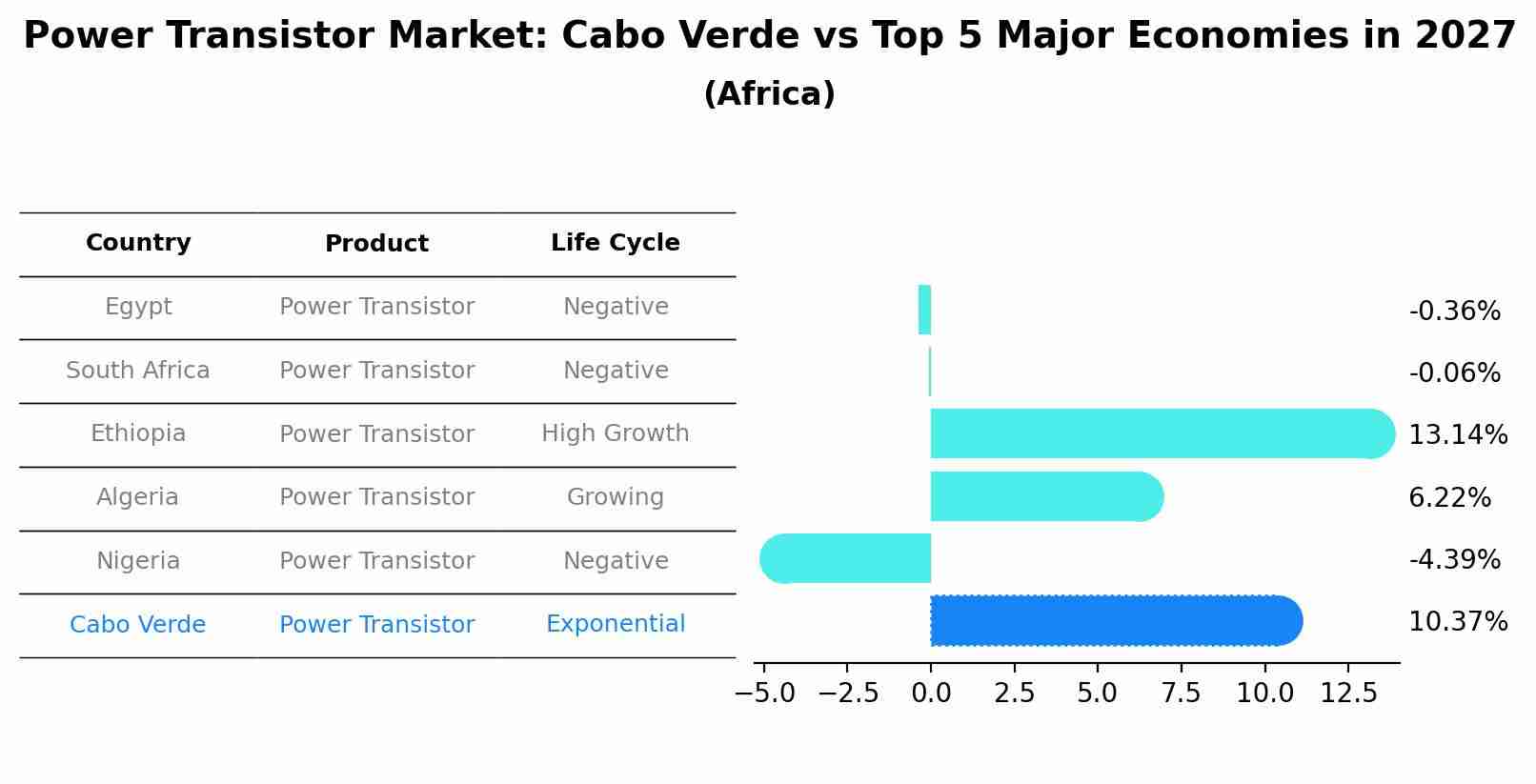 Power Transistor Market: Cabo Verde vs Top 5 Major Economies in 2027
(Africa)

| Country | Product | Life Cycle |
|---|---|---|
| Egypt | Power Transistor | Negative |
| South Africa | Power Transistor | Negative |
| Ethiopia | Power Transistor | High Growth |
| Algeria | Power Transistor | Growing |
| Nigeria | Power Transistor | Negative |
| Cabo Verde | Power Transistor | Exponential |

-0.36%
-0.06%
13.14%
6.22%
-4.39%
10.37%

−5.0 −2.5 0.0 2.5 5.0 7.5 10.0 12.5